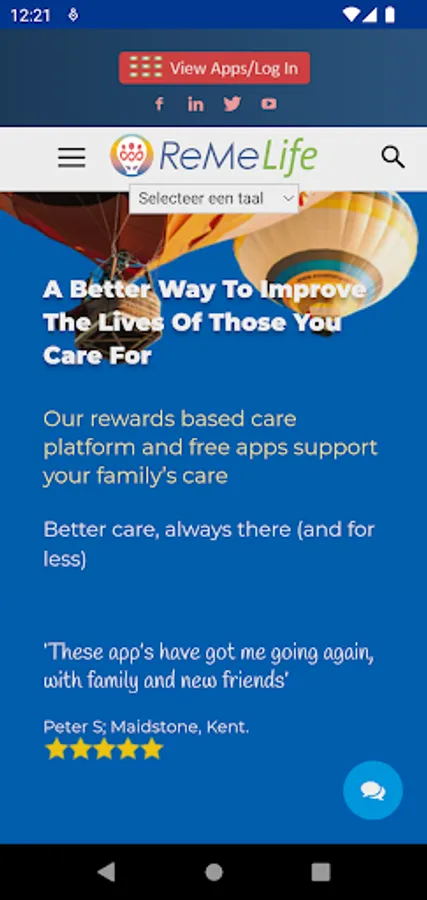 12:21

View Apps/Log In

ReMeLife

Selecteer een taal

A Better Way To Improve The Lives Of Those You Care For

Our rewards based care platform and free apps support your family's care

Better care, always there (and for less)

'These app's have got me going again, with family and new friends'

Peter S; Maidstone, Kent.